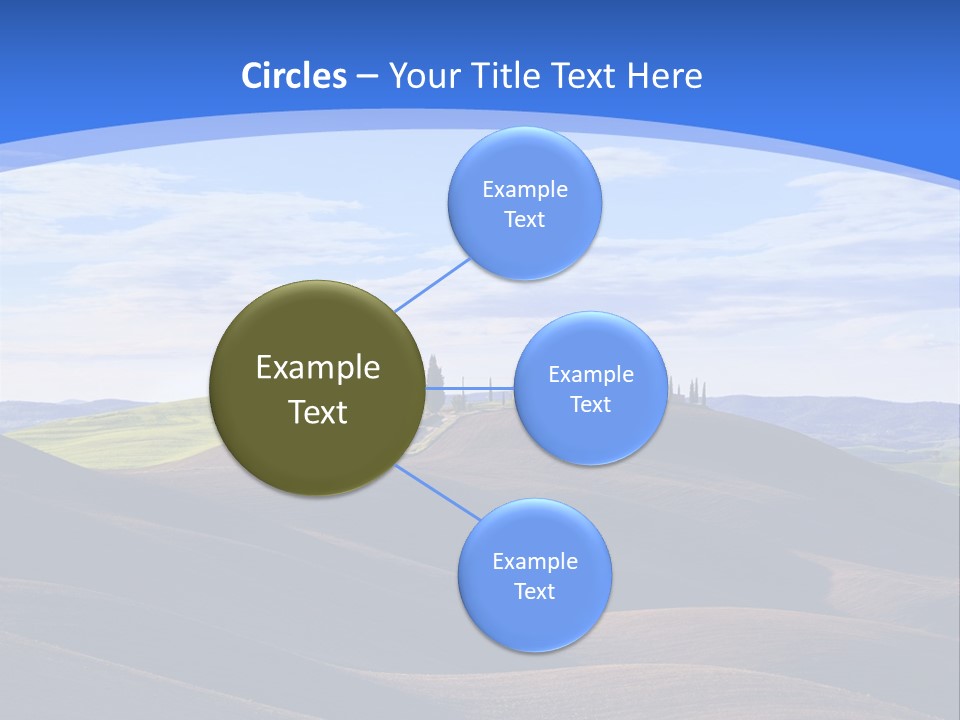 Circles – Your Title Text Here

Example Text

Example Text

Example Text

Example Text